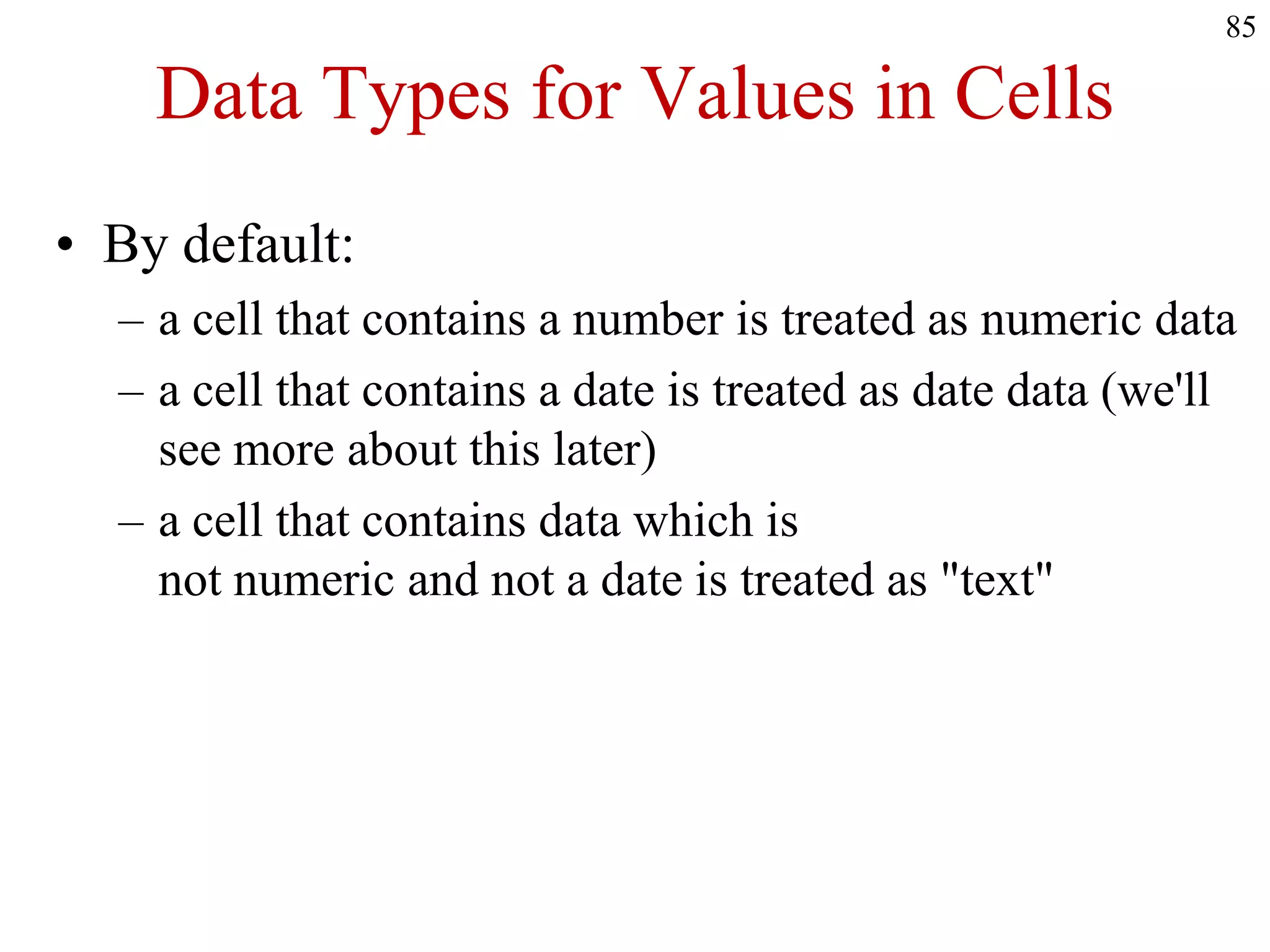 85

Data Types for Values in Cells

• By default:
  – a cell that contains a number is treated as numeric data
  – a cell that contains a date is treated as date data (we'll see more about this later)
  – a cell that contains data which is not numeric and not a date is treated as "text"